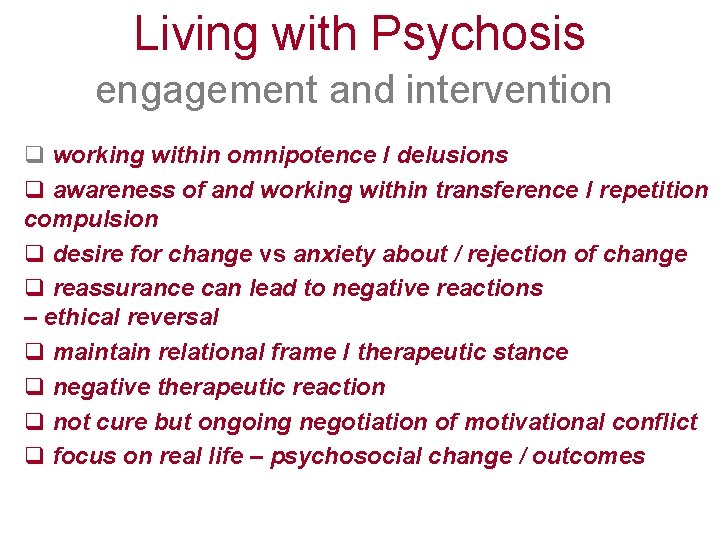 Living with Psychosis
engagement and intervention

❑ working within omnipotence / delusions

❑ awareness of and working within transference / repetition compulsion

❑ desire for change vs anxiety about / rejection of change

❑ reassurance can lead to negative reactions – ethical reversal

❑ maintain relational frame / therapeutic stance

❑ negative therapeutic reaction

❑ not cure but ongoing negotiation of motivational conflict

❑ focus on real life – psychosocial change / outcomes